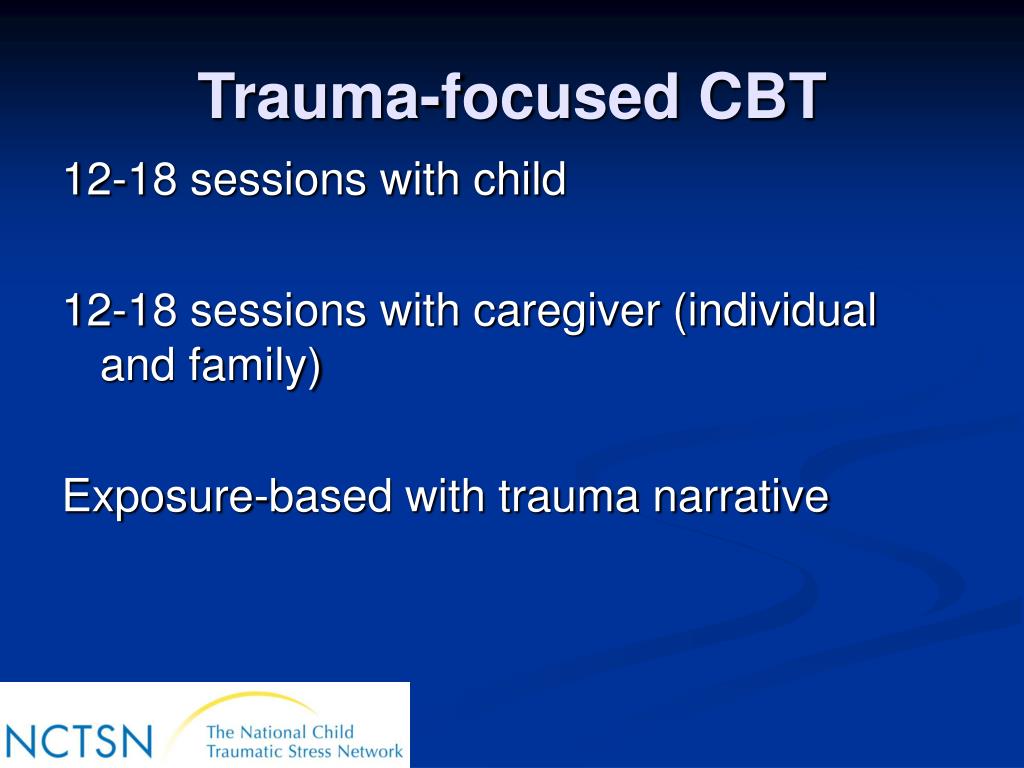 Trauma-focused CBT

12-18 sessions with child

12-18 sessions with caregiver (individual and family)

Exposure-based with trauma narrative

NCTSN The National Child Traumatic Stress Network